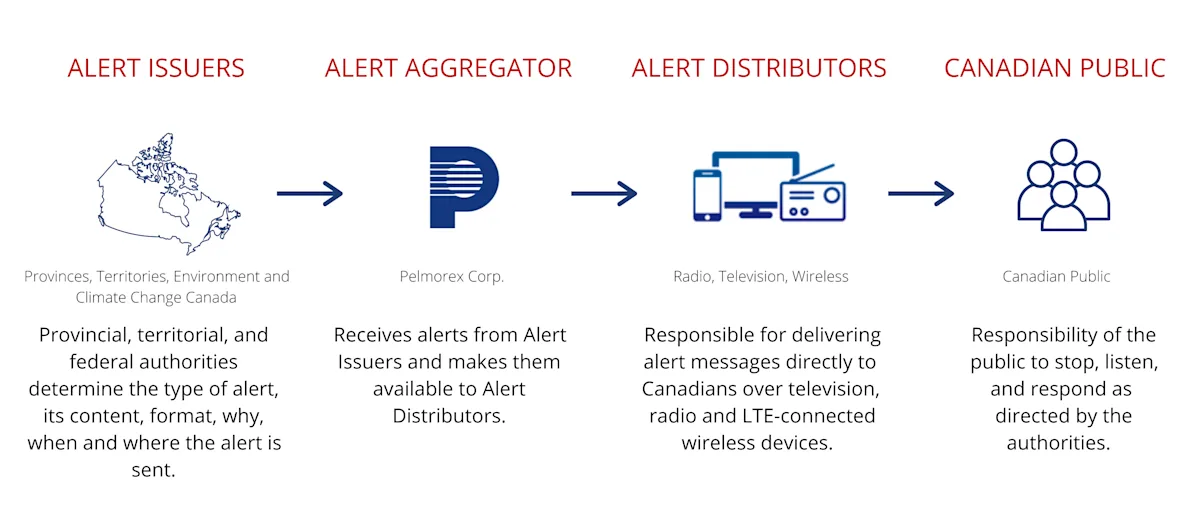 ALERT ISSUERS

Provinces, Territories, Environment and Climate Change Canada

Provincial, territorial, and federal authorities determine the type of alert, its content, format, why, when and where the alert is sent.

ALERT AGGREGATOR

Pelmorex Corp.

Receives alerts from Alert Issuers and makes them available to Alert Distributors.

ALERT DISTRIBUTORS

Radio, Television, Wireless

Responsible for delivering alert messages directly to Canadians over television, radio and LTE-connected wireless devices.

CANADIAN PUBLIC

Canadian Public

Responsibility of the public to stop, listen, and respond as directed by the authorities.